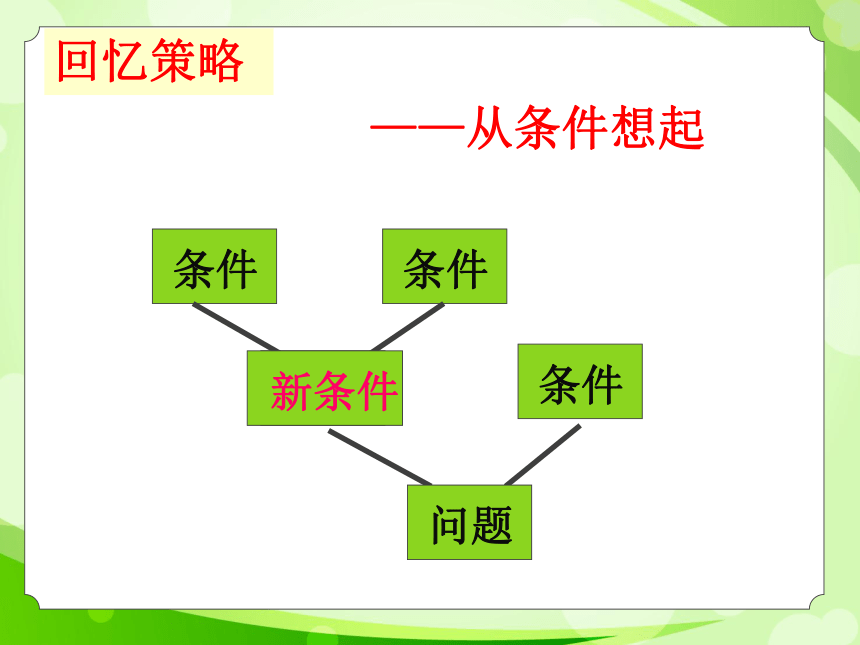 回忆策略

——从条件想起

条件

条件

新条件

条件

问题